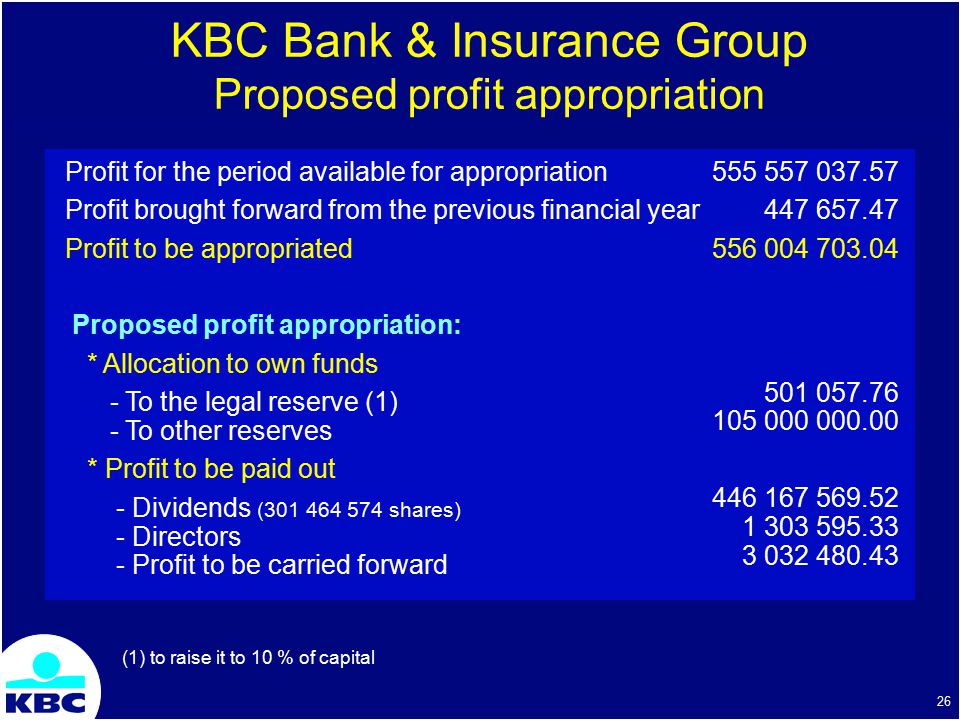 KBC Bank & Insurance Group
Proposed profit appropriation

| | |
|---|---|
| Profit for the period available for appropriation | 555 557 037.57 |
| Profit brought forward from the previous financial year | 447 657.47 |
| Profit to be appropriated | 556 004 703.04 |
| Proposed profit appropriation: | |
| * Allocation to own funds | |
| - To the legal reserve (1) | 501 057.76 |
| - To other reserves | 105 000 000.00 |
| * Profit to be paid out | |
| - Dividends (301 464 574 shares) | 446 167 569.52 |
| - Directors | 1 303 595.33 |
| - Profit to be carried forward | 3 032 480.43 |

(1) to raise it to 10 % of capital

KBC

26